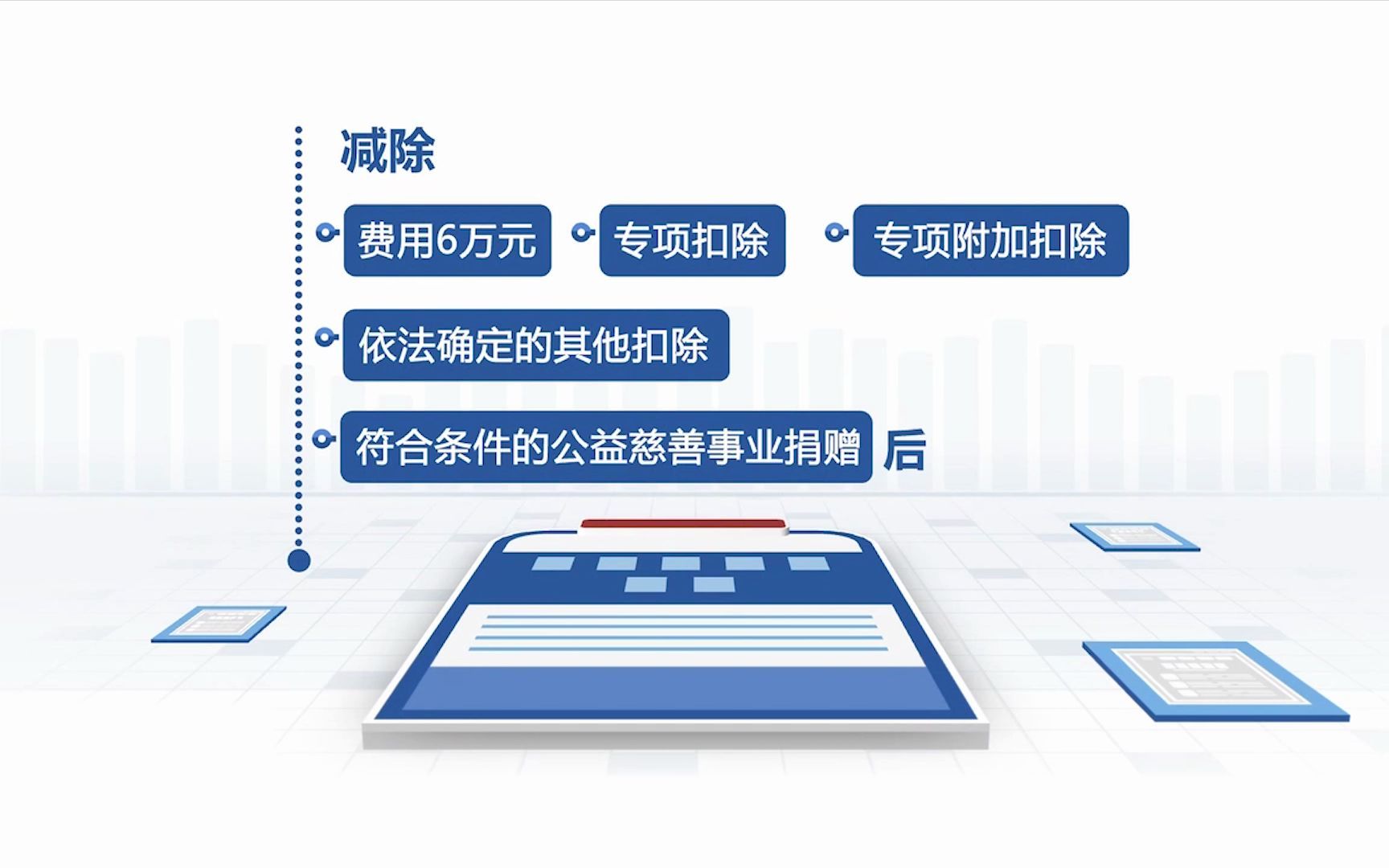 减除

费用6万元

专项扣除

专项附加扣除

依法确定的其他扣除

符合条件的公益慈善事业捐赠 后